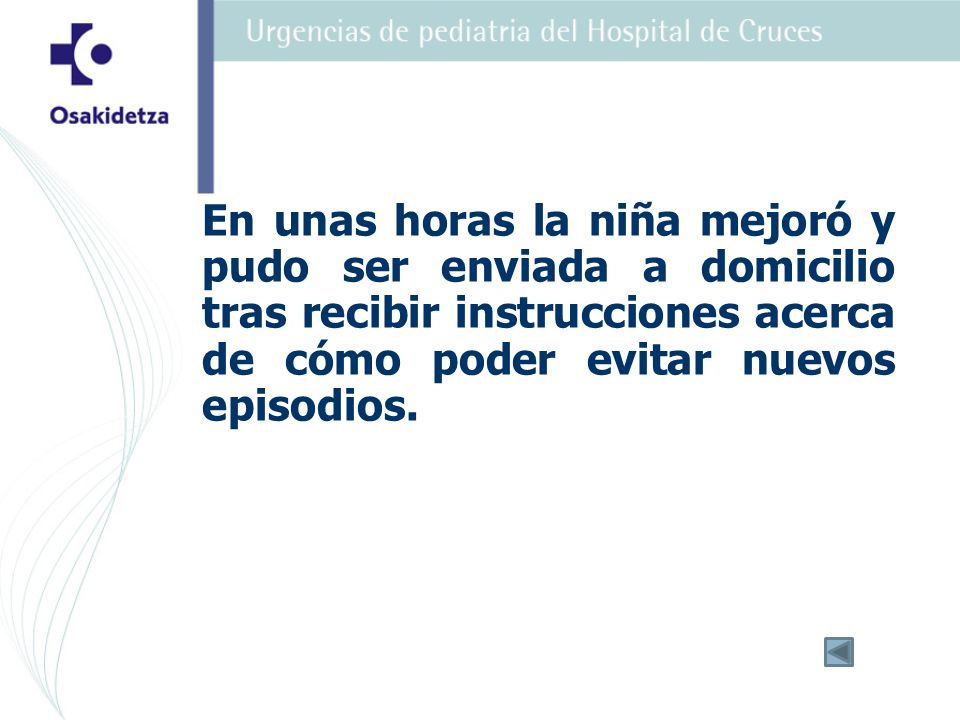 Osakidetza

Urgencias de pediatria del Hospital de Cruces

En unas horas la niña mejoró y pudo ser enviada a domicilio tras recibir instrucciones acerca de cómo poder evitar nuevos episodios.